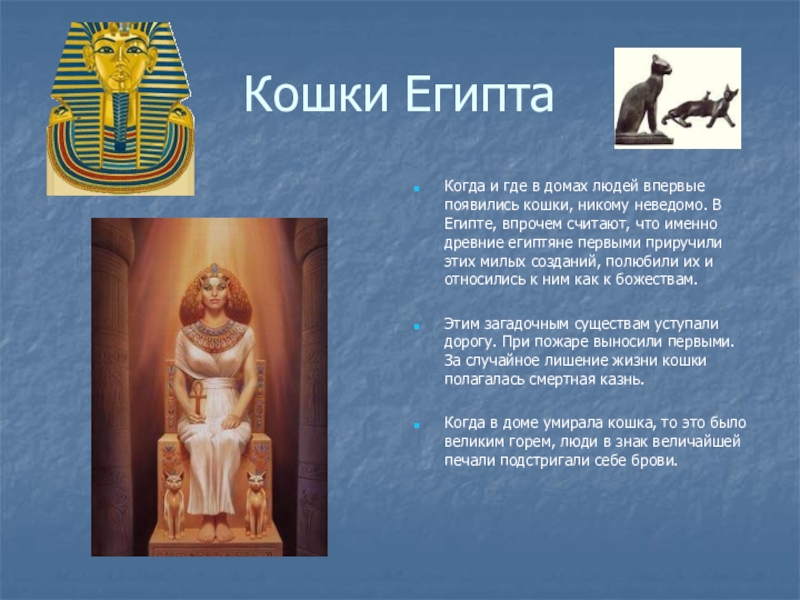 Кошки Египта

Когда и где в домах людей впервые появились кошки, никому неведомо. В Египте, впрочем считают, что именно древние египтяне первыми приручили этих милых созданий, полюбили их и относились к ним как к божествам.

Этим загадочным существам уступали дорогу. При пожаре выносили первыми. За случайное лишение жизни кошки полагалась смертная казнь.

Когда в доме умирала кошка, то это было великим горем, люди в знак величайшей печали подстригали себе брови.